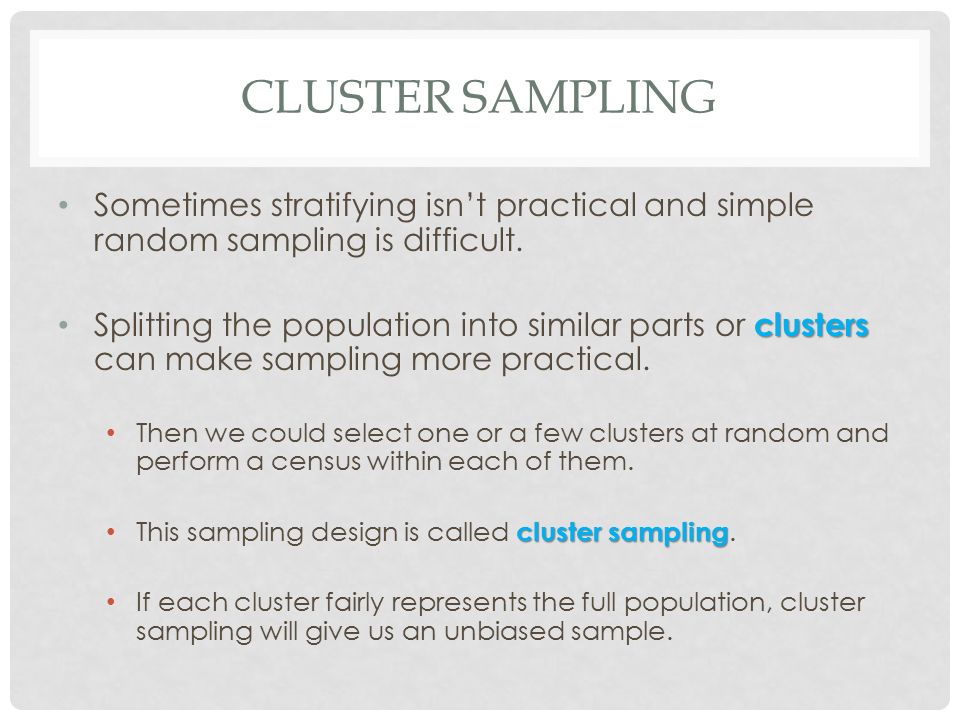 CLUSTER SAMPLING

• Sometimes stratifying isn't practical and simple random sampling is difficult.

• Splitting the population into similar parts or clusters can make sampling more practical.

• Then we could select one or a few clusters at random and perform a census within each of them.

• This sampling design is called cluster sampling.

• If each cluster fairly represents the full population, cluster sampling will give us an unbiased sample.